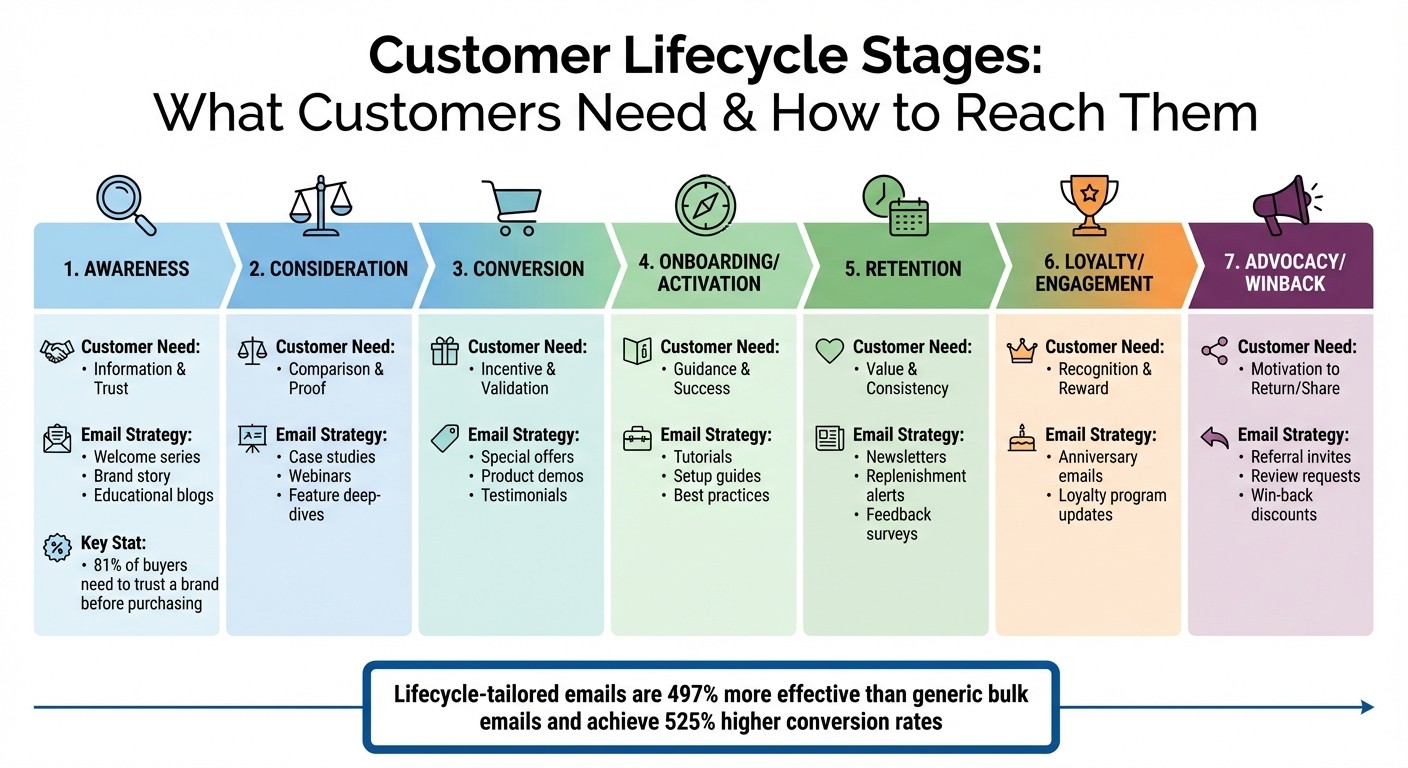 Customer Lifecycle Stages:
What Customers Need & How to Reach Them

1. AWARENESS

Customer Need:
• Information & Trust

Email Strategy:
• Welcome series
• Brand story
• Educational blogs

Key Stat:
• 81% of buyers need to trust a brand before purchasing

2. CONSIDERATION

Customer Need:
• Comparison & Proof

Email Strategy:
• Case studies
• Webinars
• Feature deep-dives

3. CONVERSION

Customer Need:
• Incentive & Validation

Email Strategy:
• Special offers
• Product demos
• Testimonials

4. ONBOARDING/ ACTIVATION

Customer Need:
• Guidance & Success

Email Strategy:
• Tutorials
• Setup guides
• Best practices

5. RETENTION

Customer Need:
• Value & Consistency

Email Strategy:
• Newsletters
• Replenishment alerts
• Feedback surveys

6. LOYALTY/ ENGAGEMENT

Customer Need:
• Recognition & Reward

Email Strategy:
• Anniversary emails
• Loyalty program updates

7. ADVOCACY/ WINBACK

Customer Need:
• Motivation to Return/Share

Email Strategy:
• Referral invites
• Review requests
• Win-back discounts

Lifecycle-tailored emails are 497% more effective than generic bulk emails and achieve 525% higher conversion rates